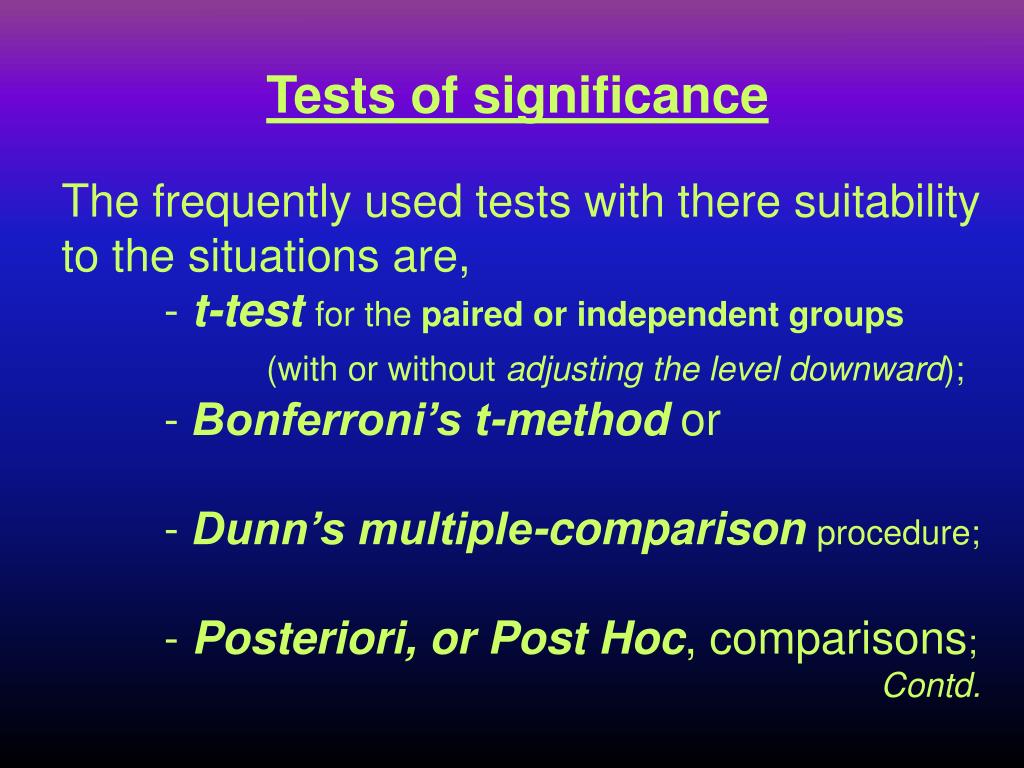 Tests of significance

The frequently used tests with there suitability to the situations are,

- t-test for the paired or independent groups (with or without adjusting the level downward);

- Bonferroni's t-method or

- Dunn's multiple-comparison procedure;

- Posteriori, or Post Hoc, comparisons;

Contd.